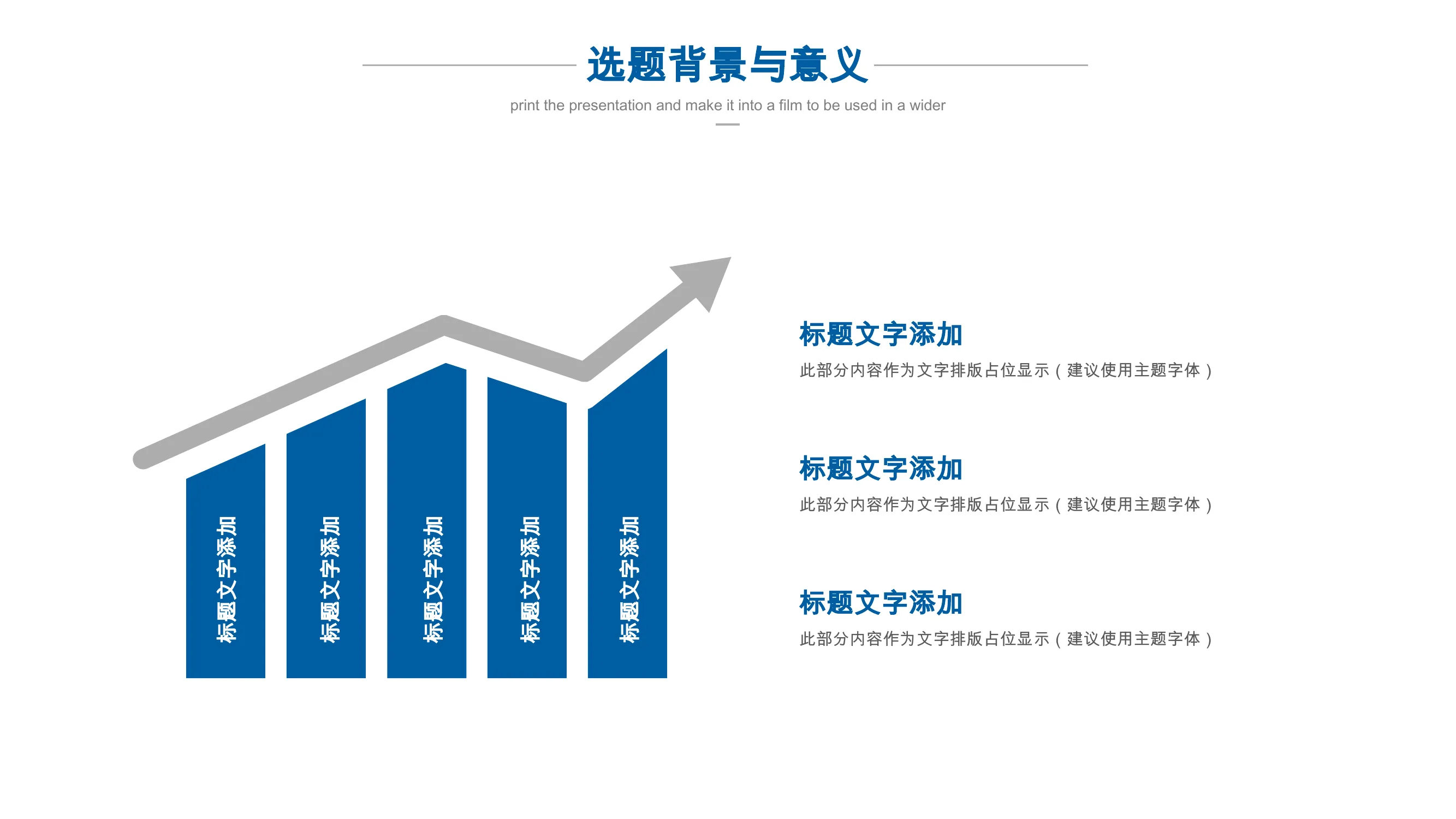 选题背景与意义

print the presentation and make it into a film to be used in a wider

标题文字添加

标题文字添加

标题文字添加

标题文字添加

标题文字添加

标题文字添加

此部分内容作为文字排版占位显示（建议使用主题字体）

标题文字添加

此部分内容作为文字排版占位显示（建议使用主题字体）

标题文字添加

此部分内容作为文字排版占位显示（建议使用主题字体）